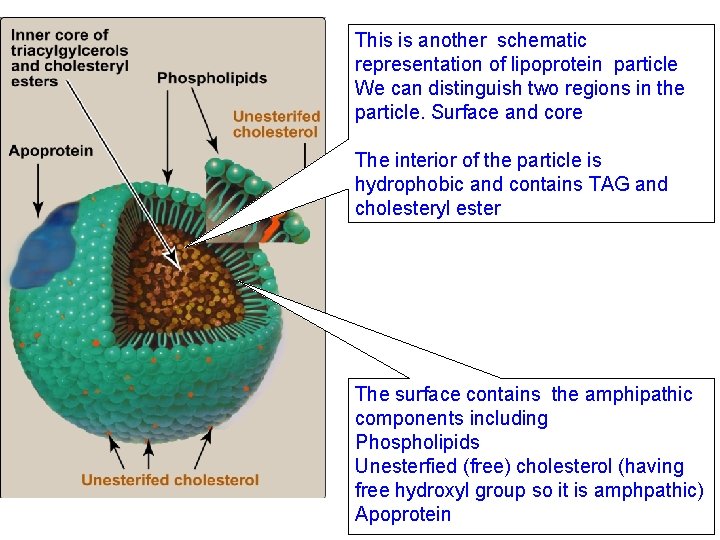 Inner core of triacylgylcerols and cholesteryl esters

Phospholipids

Unesterifed cholesterol

Apoprotein

Unesterifed cholesterol

This is another schematic representation of lipoprotein particle
We can distinguish two regions in the particle. Surface and core

The interior of the particle is hydrophobic and contains TAG and cholesteryl ester

The surface contains the amphipathic components including
Phospholipids
Unesterfied (free) cholesterol (having free hydroxyl group so it is amphpathic)
Apoprotein